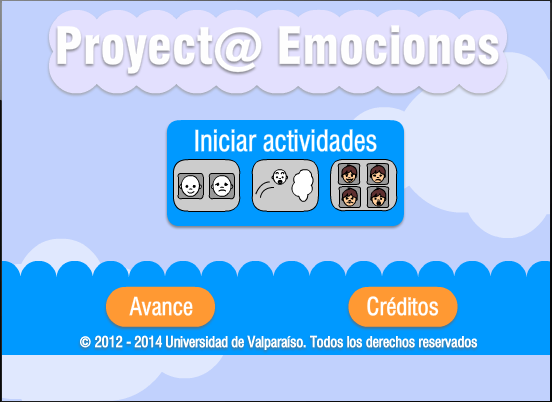 Proyect@ Emociones

Iniciar actividades

Avance

Créditos

© 2012 - 2014 Universidad de Valparaíso. Todos los derechos reservados